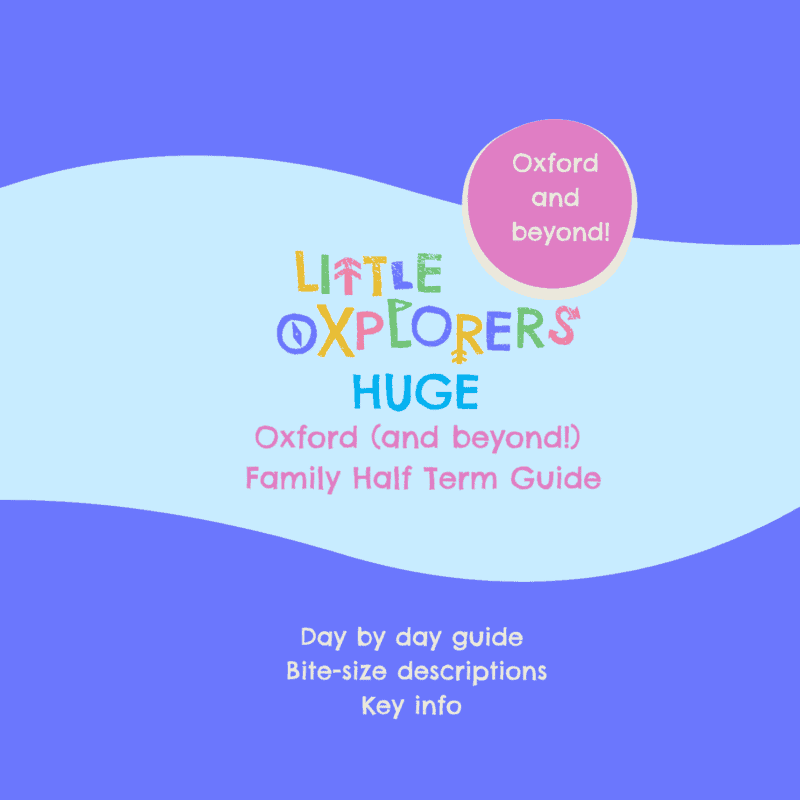 Oxford and beyond!

LITTLE OXPLORERS

HUGE

Oxford (and beyond!) Family Half Term Guide

Day by day guide
Bite-size descriptions
Key info